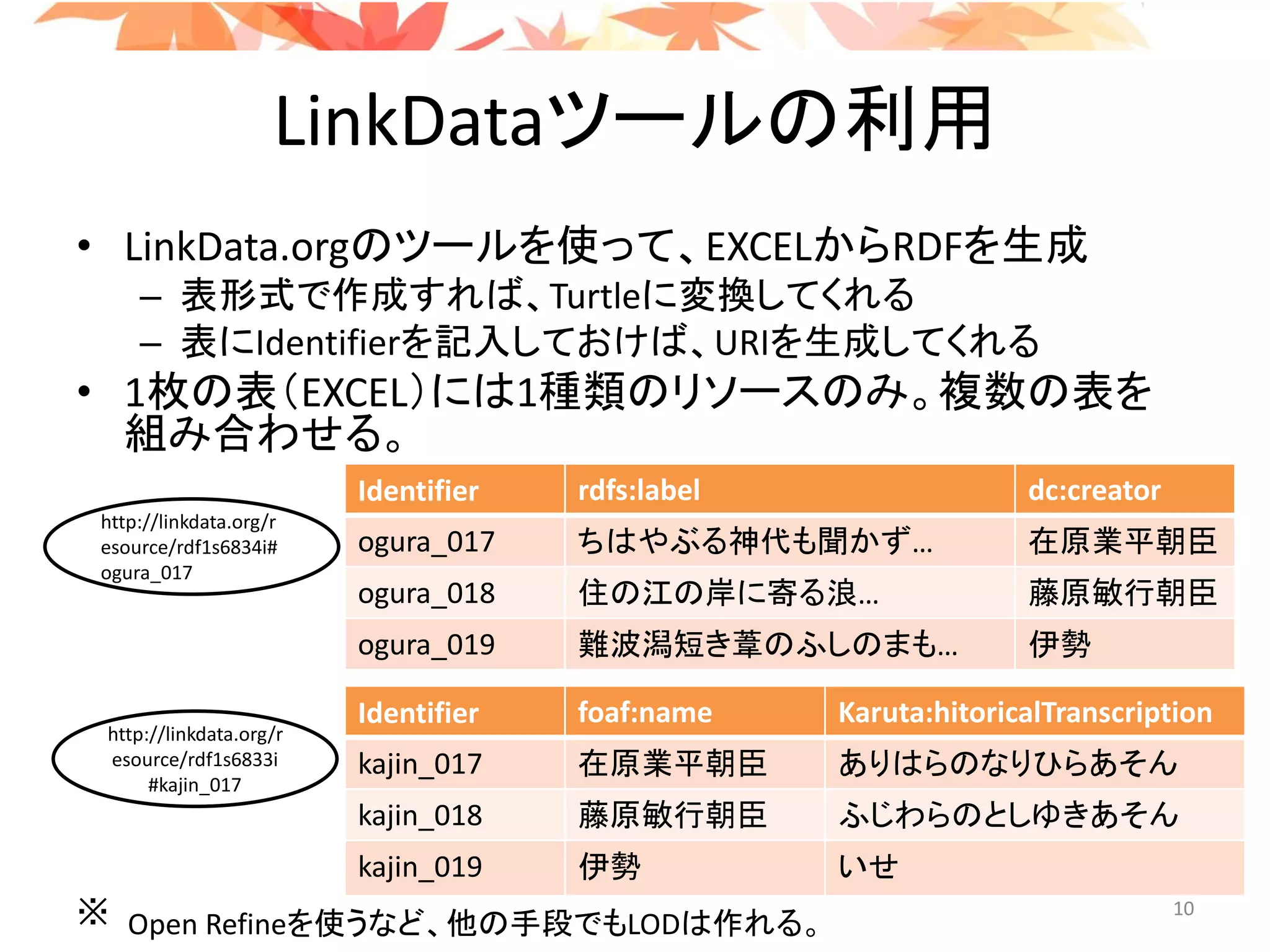 LinkDataツールの利用

• LinkData.orgのツールを使って、EXCELからRDFを生成
– 表形式で作成すれば、Turtleに変換してくれる
– 表にIdentifierを記入しておけば、URIを生成してくれる
• 1枚の表（EXCEL）には1種類のリソースのみ。複数の表を組み合わせる。

http://linkdata.org/resource/rdf1s6834i#ogura_017

| Identifier | rdfs:label | dc:creator |
|---|---|---|
| ogura_017 | ちはやぶる神代も聞かず… | 在原業平朝臣 |
| ogura_018 | 住の江の岸に寄る浪… | 藤原敏行朝臣 |
| ogura_019 | 難波潟短き葦のふしのまも… | 伊勢 |

http://linkdata.org/resource/rdf1s6833i#kajin_017

| Identifier | foaf:name | Karuta:hitoricalTranscription |
|---|---|---|
| kajin_017 | 在原業平朝臣 | ありはらのなりひらあそん |
| kajin_018 | 藤原敏行朝臣 | ふじわらのとしゆきあそん |
| kajin_019 | 伊勢 | いせ |

※ Open Refineを使うなど、他の手段でもLODは作れる。

10